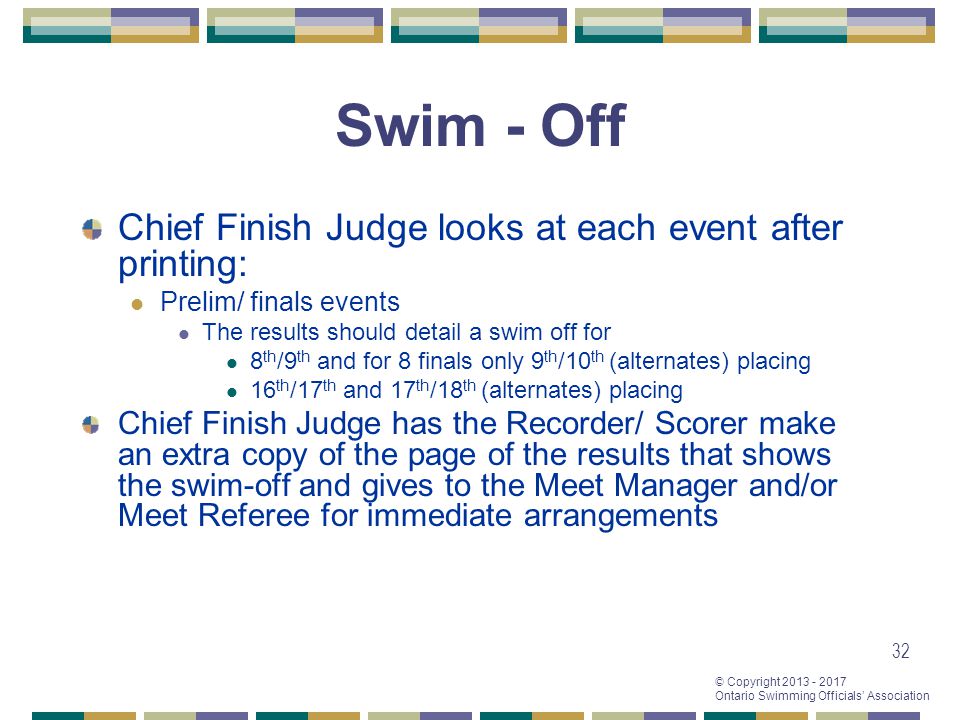 Swim - Off

Chief Finish Judge looks at each event after printing:

Prelim/ finals events

The results should detail a swim off for

$8^{th}/9^{th}$ and for 8 finals only $9^{th}/10^{th}$ (alternates) placing

$16^{th}/17^{th}$ and $17^{th}/18^{th}$ (alternates) placing

Chief Finish Judge has the Recorder/ Scorer make an extra copy of the page of the results that shows the swim-off and gives to the Meet Manager and/or Meet Referee for immediate arrangements

32

© Copyright 2013 - 2017
Ontario Swimming Officials' Association